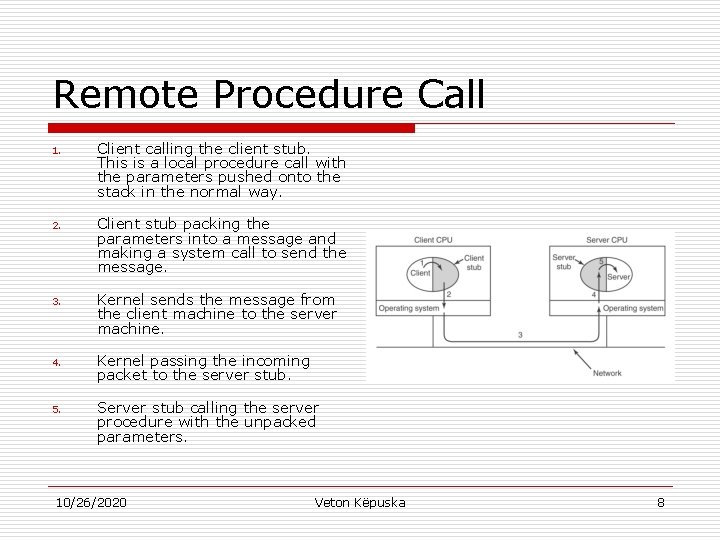 Remote Procedure Call

1. Client calling the client stub. This is a local procedure call with the parameters pushed onto the stack in the normal way.

2. Client stub packing the parameters into a message and making a system call to send the message.

3. Kernel sends the message from the client machine to the server machine.

4. Kernel passing the incoming packet to the server stub.

5. Server stub calling the server procedure with the unpacked parameters.

Client CPU
1
Client
Client stub
2
Operating system
Server CPU
Server stub
5
Server
4
Operating system
3
Network

10/26/2020
Veton Këpuska
8